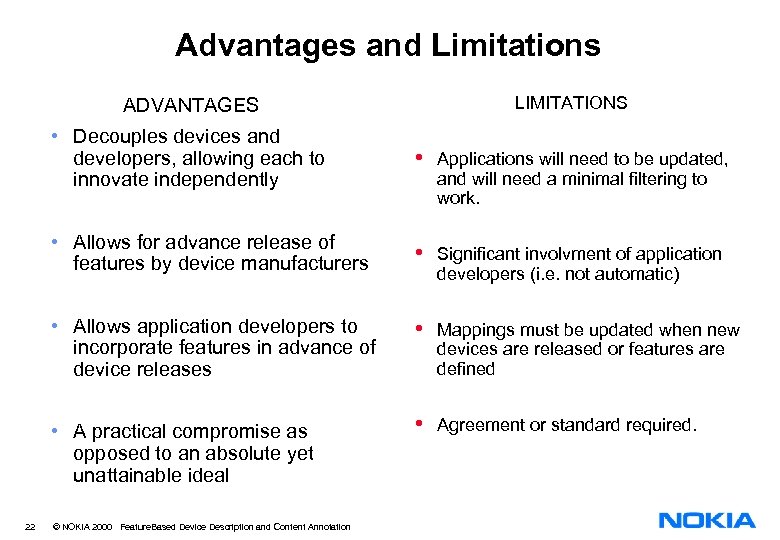 Advantages and Limitations

ADVANTAGES

• Decouples devices and developers, allowing each to innovate independently

• Allows for advance release of features by device manufacturers

• Allows application developers to incorporate features in advance of device releases

• A practical compromise as opposed to an absolute yet unattainable ideal

LIMITATIONS

• Applications will need to be updated, and will need a minimal filtering to work.

• Significant involvment of application developers (i.e. not automatic)

• Mappings must be updated when new devices are released or features are defined

• Agreement or standard required.

22 © NOKIA 2000 FeatureBased Device Description and Content Annotation

NOKIA